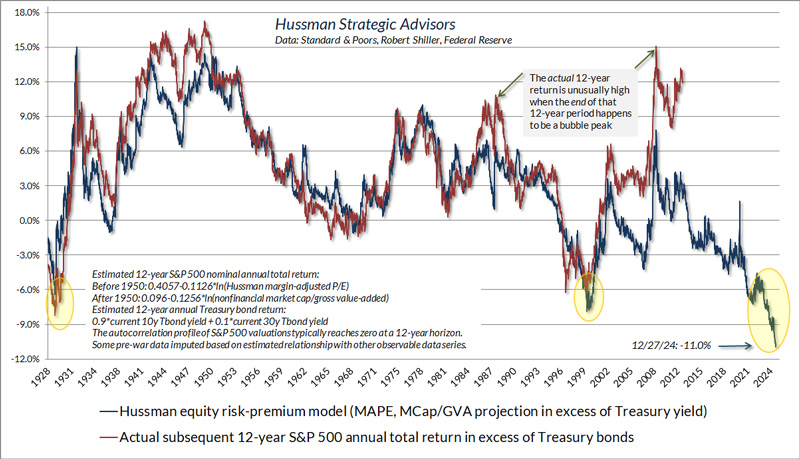 Hussman Strategic Advisors
Data: Standard & Poors, Robert Shiller, Federal Reserve

18.0%
15.0%
12.0%
9.0%
6.0%
3.0%
0.0%
-3.0%
-6.0%
-9.0%
-12.0%

The actual 12-year return is unusually high when the end of that 12-year period happens to be a bubble peak

Estimated 12-year S&P 500 nominal annual total return:
Before 1950: 0.4057-0.1126*ln(Hussman margin-adjusted P/E)
After 1950: 0.096-0.1256*ln(nonfinancial market cap/gross value-added)
Estimated 12-year annual Treasury bond return:
0.9*current 10y Tbond yield + 0.1*current 30y Tbond yield
The autocorrelation profile of S&P 500 valuations typically reaches zero at a 12-year horizon.
Some pre-war data imputed based on estimated relationship with other observable data series.

12/27/24: -11.0%

1928 1931 1934 1938 1941 1944 1947 1950 1953 1956 1959 1962 1965 1968 1971 1975 1978 1981 1984 1987 1990 1993 1996 1999 2002 2005 2008 2012 2015 2018 2021 2024

Hussman equity risk-premium model (MAPE, MCap/GVA projection in excess of Treasury yield)
Actual subsequent 12-year S&P 500 annual total return in excess of Treasury bonds